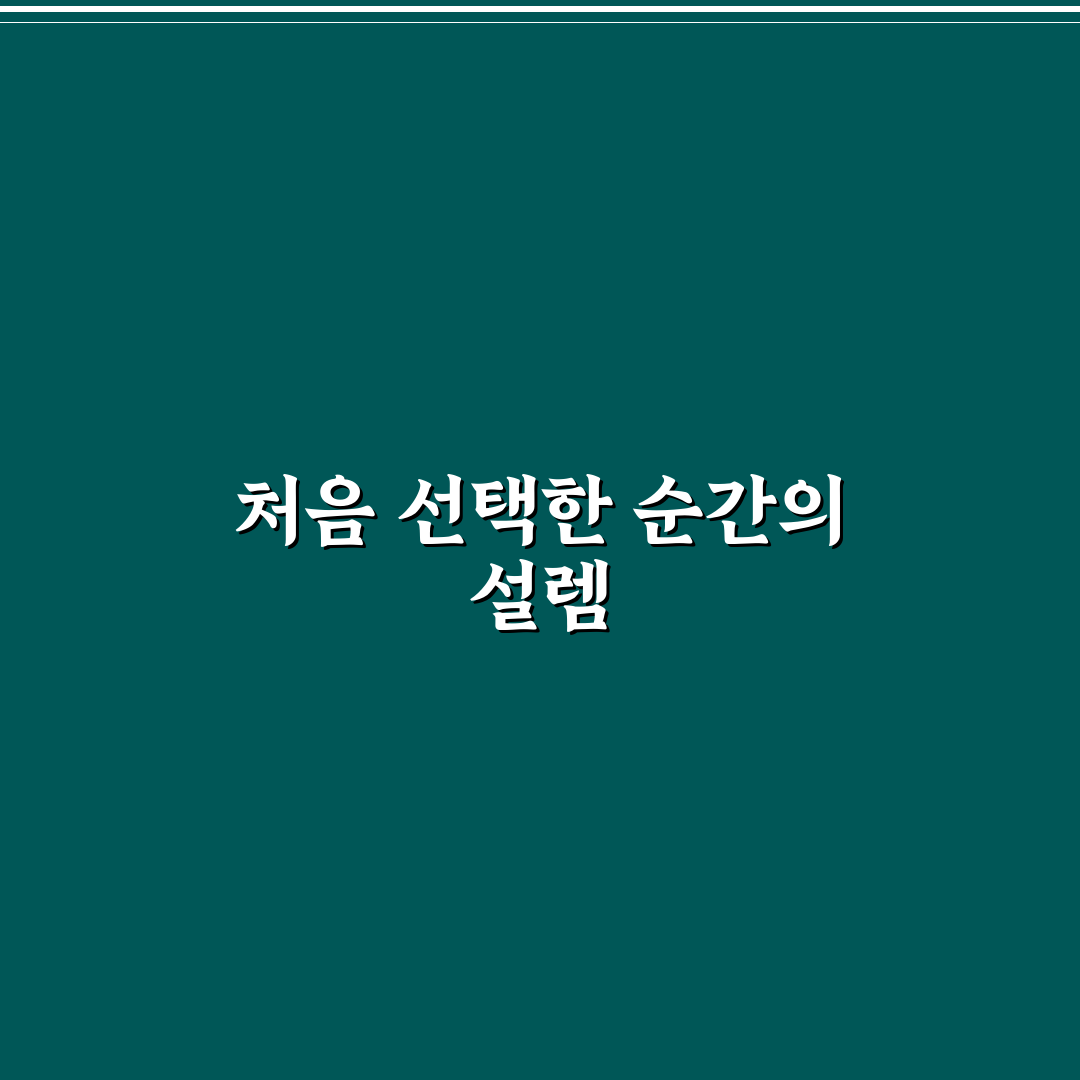 처음 선택한 순간의 설렘